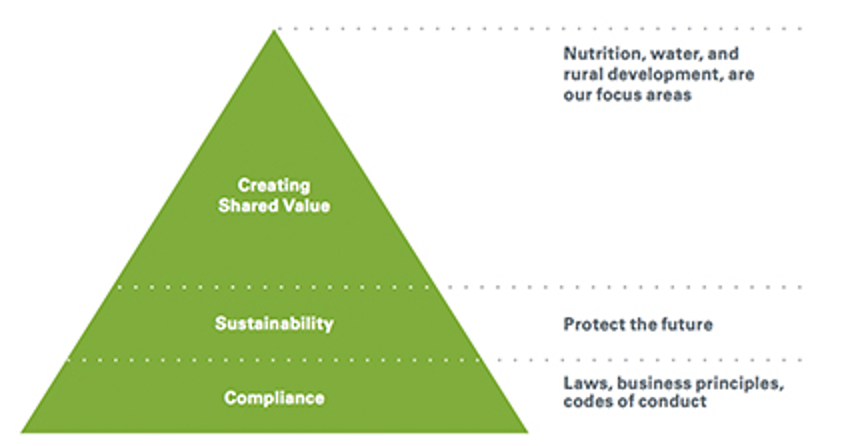 Creating Shared Value

Nutrition, water, and rural development, are our focus areas

Sustainability

Protect the future

Compliance

Laws, business principles, codes of conduct